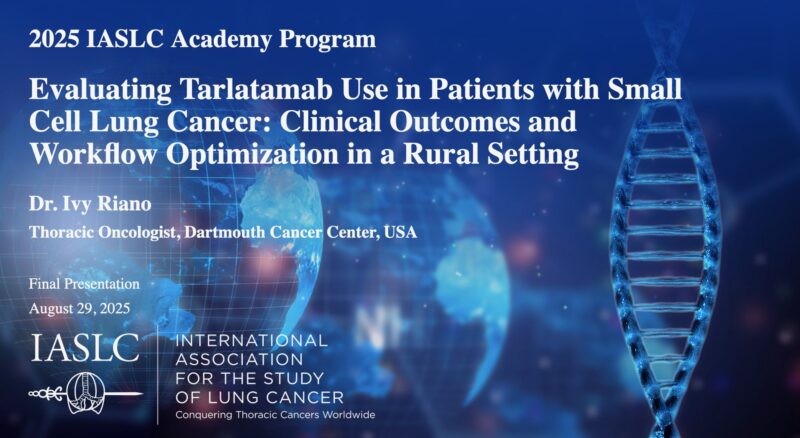 2025 IASLC Academy Program

Evaluating Tarlatamab Use in Patients with Small Cell Lung Cancer: Clinical Outcomes and Workflow Optimization in a Rural Setting

Dr. Ivy Riano

Thoracic Oncologist, Dartmouth Cancer Center, USA

Final Presentation
August 29, 2025

IASLC

INTERNATIONAL ASSOCIATION FOR THE STUDY OF LUNG CANCER
Conquering Thoracic Cancers Worldwide